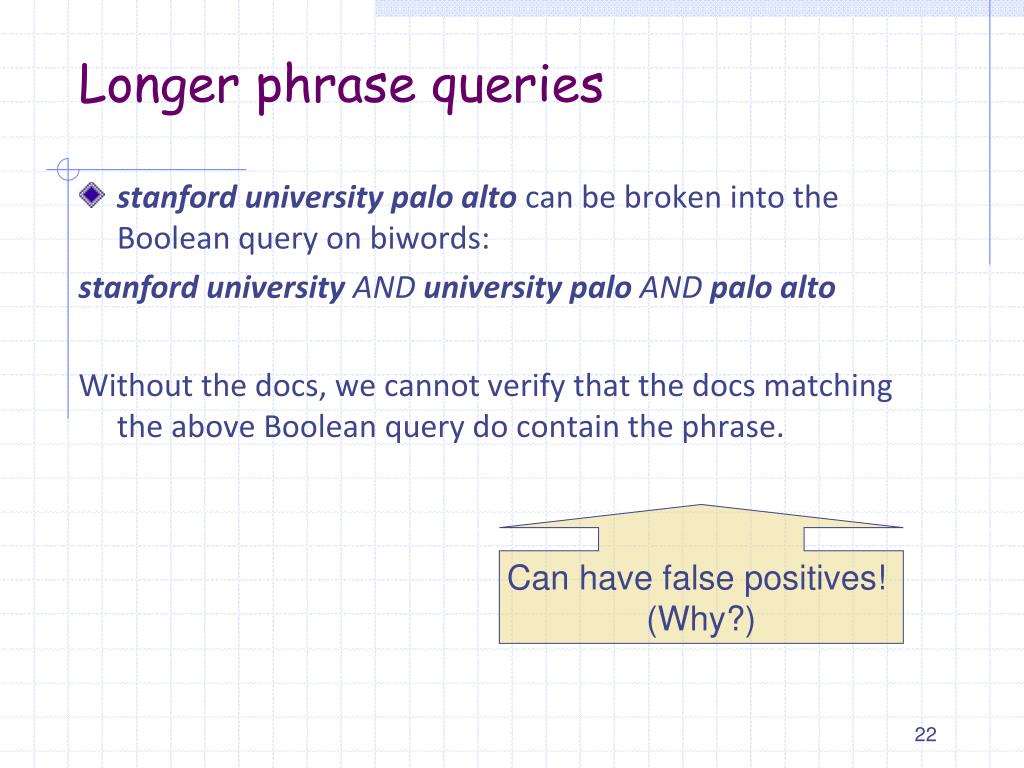 Longer phrase queries

stanford university palo alto can be broken into the Boolean query on biwords:

stanford university AND university palo AND palo alto

Without the docs, we cannot verify that the docs matching the above Boolean query do contain the phrase.

Can have false positives! (Why?)

22